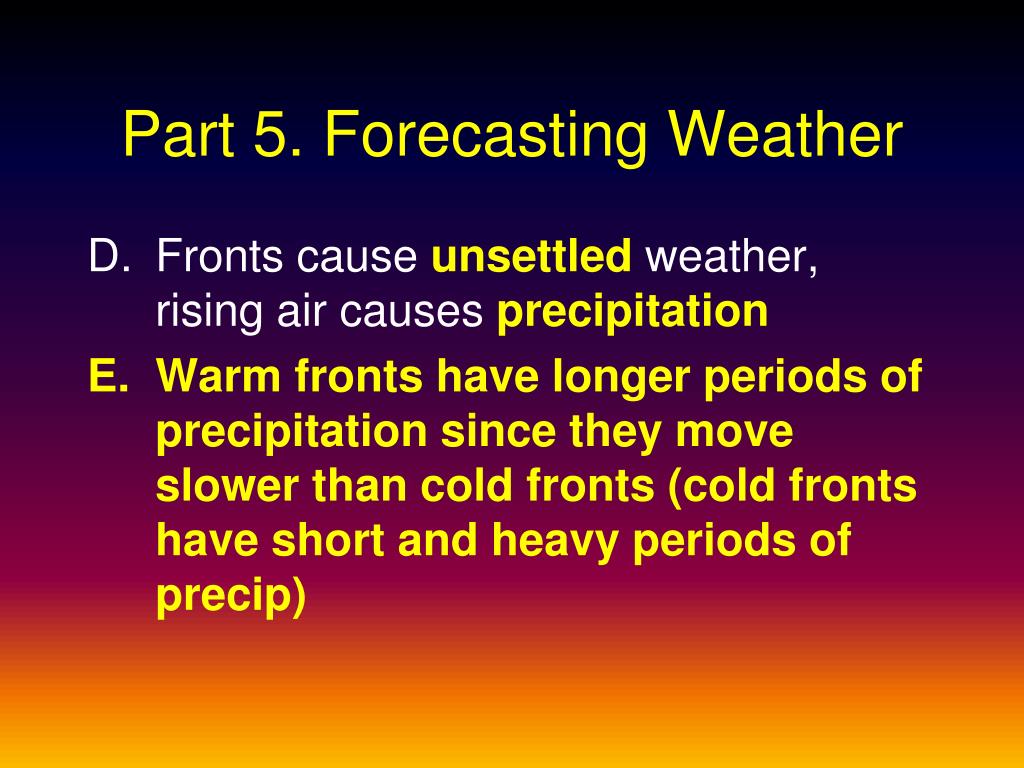 Part 5. Forecasting Weather

D. Fronts cause unsettled weather, rising air causes precipitation

E. Warm fronts have longer periods of precipitation since they move slower than cold fronts (cold fronts have short and heavy periods of precip)